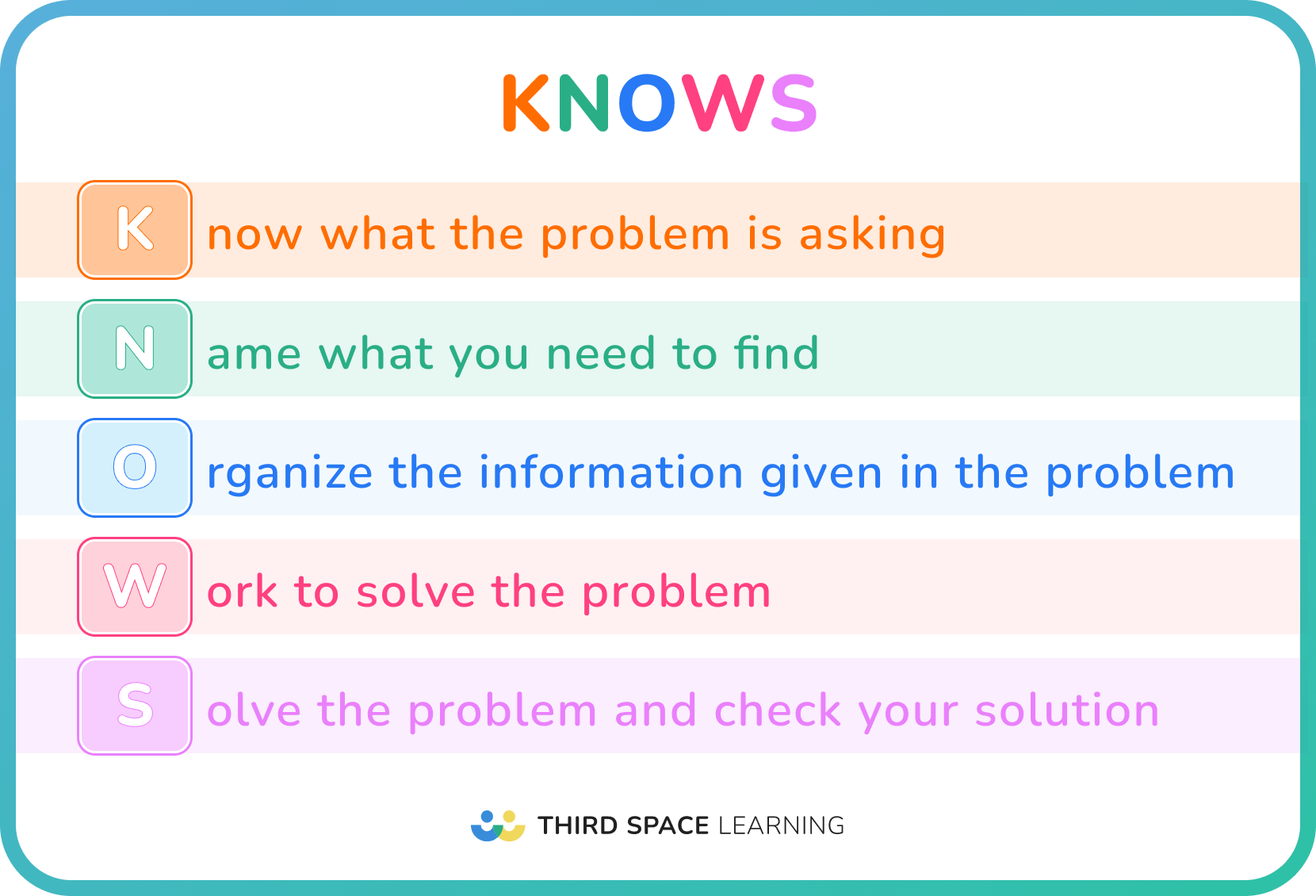 KNOWS

K now what the problem is asking

N ame what you need to find

O rganize the information given in the problem

W ork to solve the problem

S olve the problem and check your solution

THIRD SPACE LEARNING